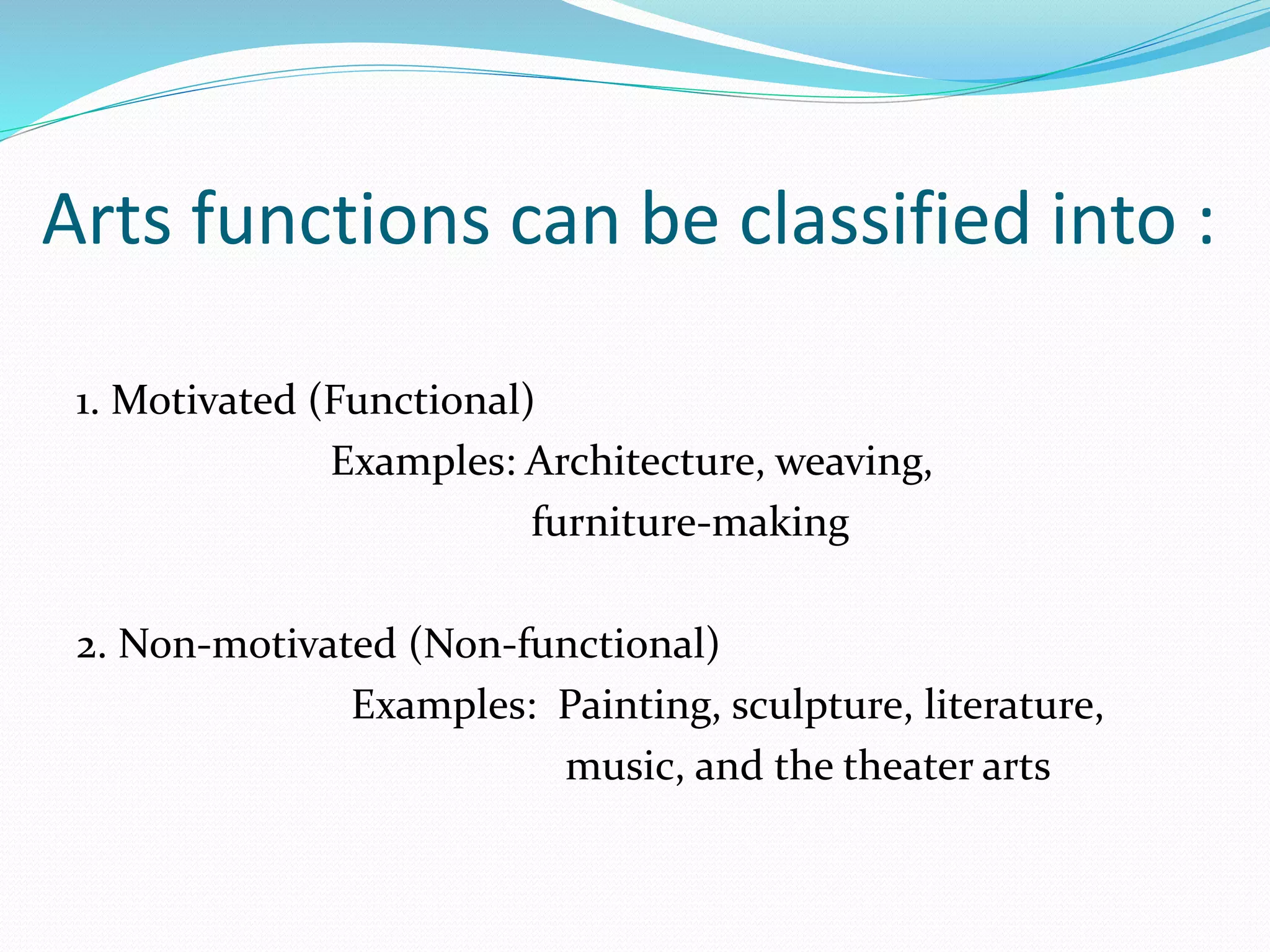 Arts functions can be classified into :

1. Motivated (Functional)
Examples: Architecture, weaving, furniture-making

2. Non-motivated (Non-functional)
Examples: Painting, sculpture, literature, music, and the theater arts